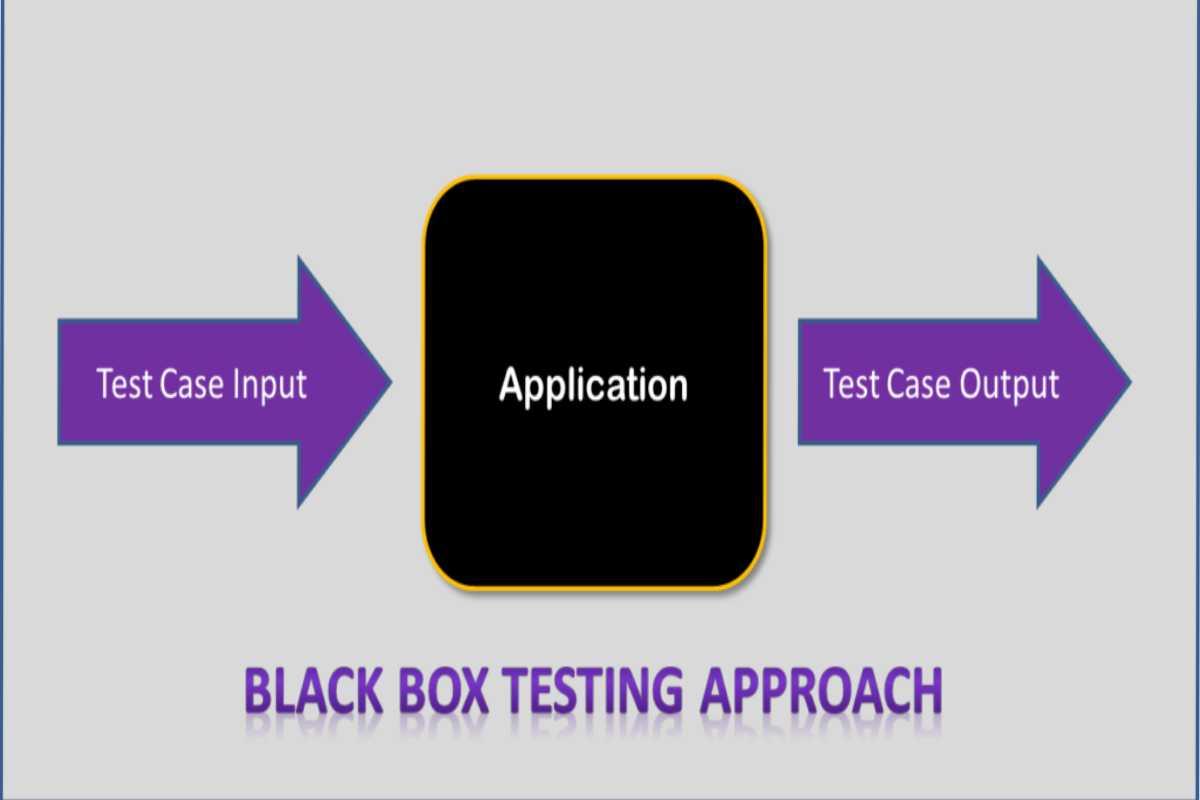 Test Case Input

Application

Test Case Output

BLACK BOX TESTING APPROACH